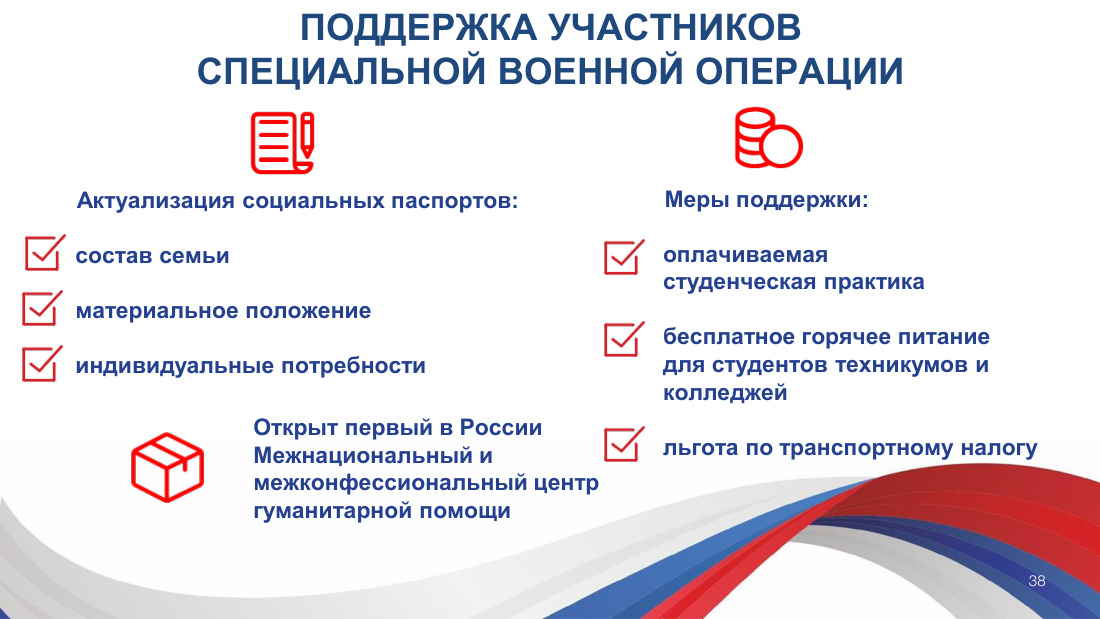 ПОДДЕРЖКА УЧАСТНИКОВ СПЕЦИАЛЬНОЙ ВОЕННОЙ ОПЕРАЦИИ

Актуализация социальных паспортов:

состав семьи

материальное положение

индивидуальные потребности

Открыт первый в России Межнациональный и межконфессиональный центр гуманитарной помощи

Меры поддержки:

оплачиваемая студенческая практика

бесплатное горячее питание для студентов техникумов и колледжей

льгота по транспортному налогу

38